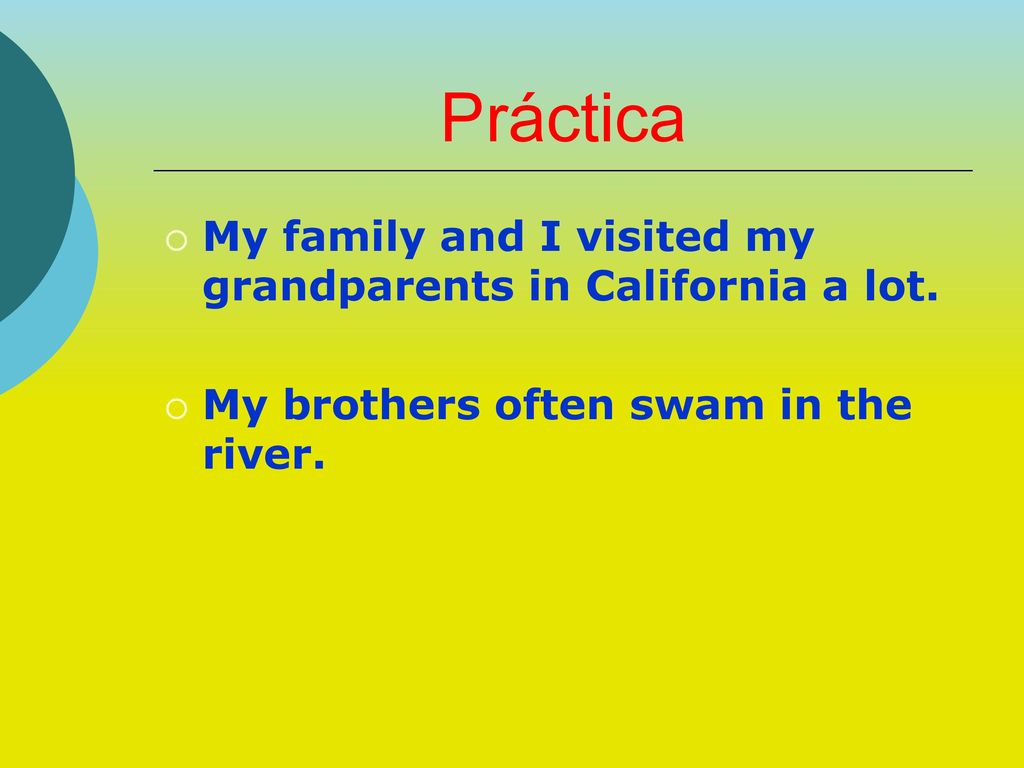 Práctica

My family and I visited my grandparents in California a lot.

My brothers often swam in the river.